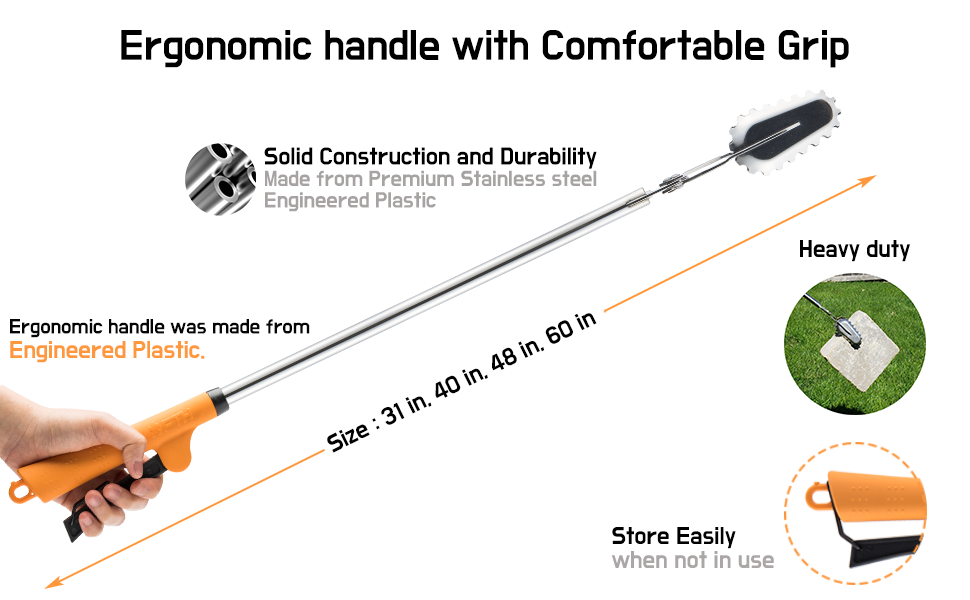 Ergonomic handle with Comfortable Grip

Solid Construction and Durability
Made from Premium Stainless steel
Engineered Plastic

Heavy duty

Ergonomic handle was made from
Engineered Plastic.

Size : 31 in. 40 in. 48 in. 60 in

Store Easily
when not in use